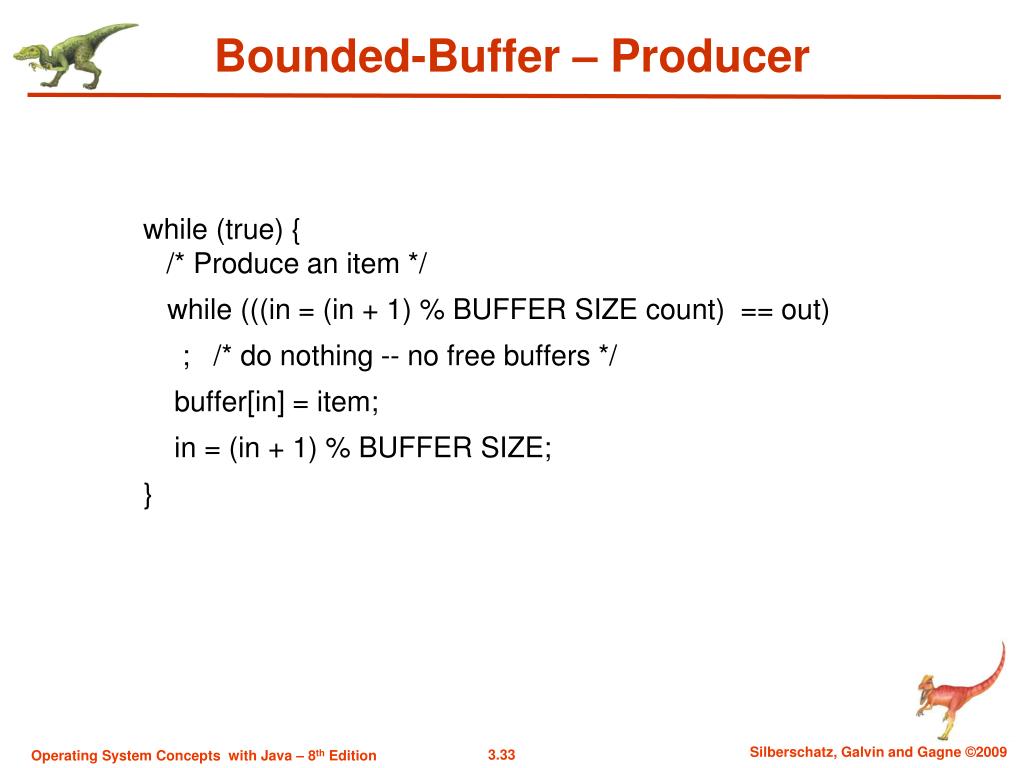 Bounded-Buffer – Producer

while (true) {
/* Produce an item */
while (((in = (in + 1) % BUFFER SIZE count) == out)
; /* do nothing -- no free buffers */
buffer[in] = item;
in = (in + 1) % BUFFER SIZE;
}

Operating System Concepts with Java – 8th Edition

3.33

Silberschatz, Galvin and Gagne ©2009